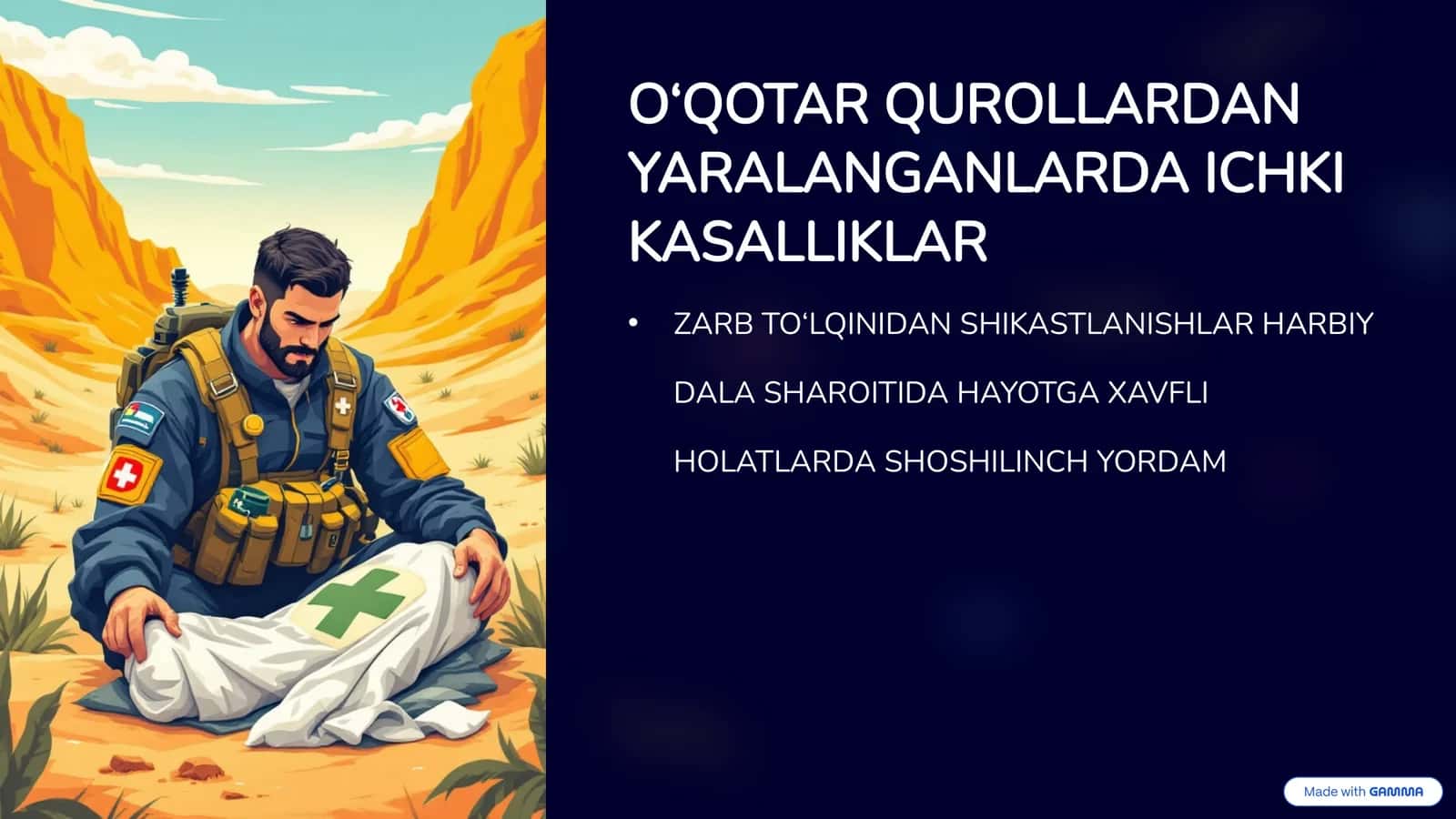 O‘QOTAR QUROLLARDAN YARALANGANLARDA ICHKI KASALLIKLAR

• ZARB TO‘LQINIDAN SHIKASTLANISHLAR HARBIY

DALA SHAROITIDA HAYOTGA XAVFLI

HOLATLARDA SHOSHILINCH YORDAM

Made with GAMMA